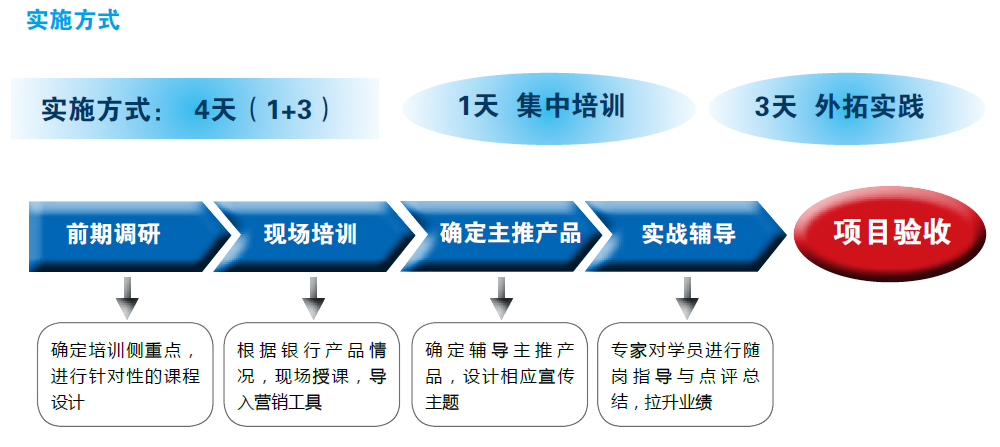 实施方式

实施方式： 4天（1+3）

1天 集中培训

3天 外拓实践

前期调研

现场培训

确定主推产品

实战辅导

项目验收

确定培训侧重点，进行针对性的课程设计

根据银行产品情况，现场授课，导入营销工具

确定辅导主推产品，设计相应宣传主题

专家对学员进行随岗指导与点评总结，拉升业绩